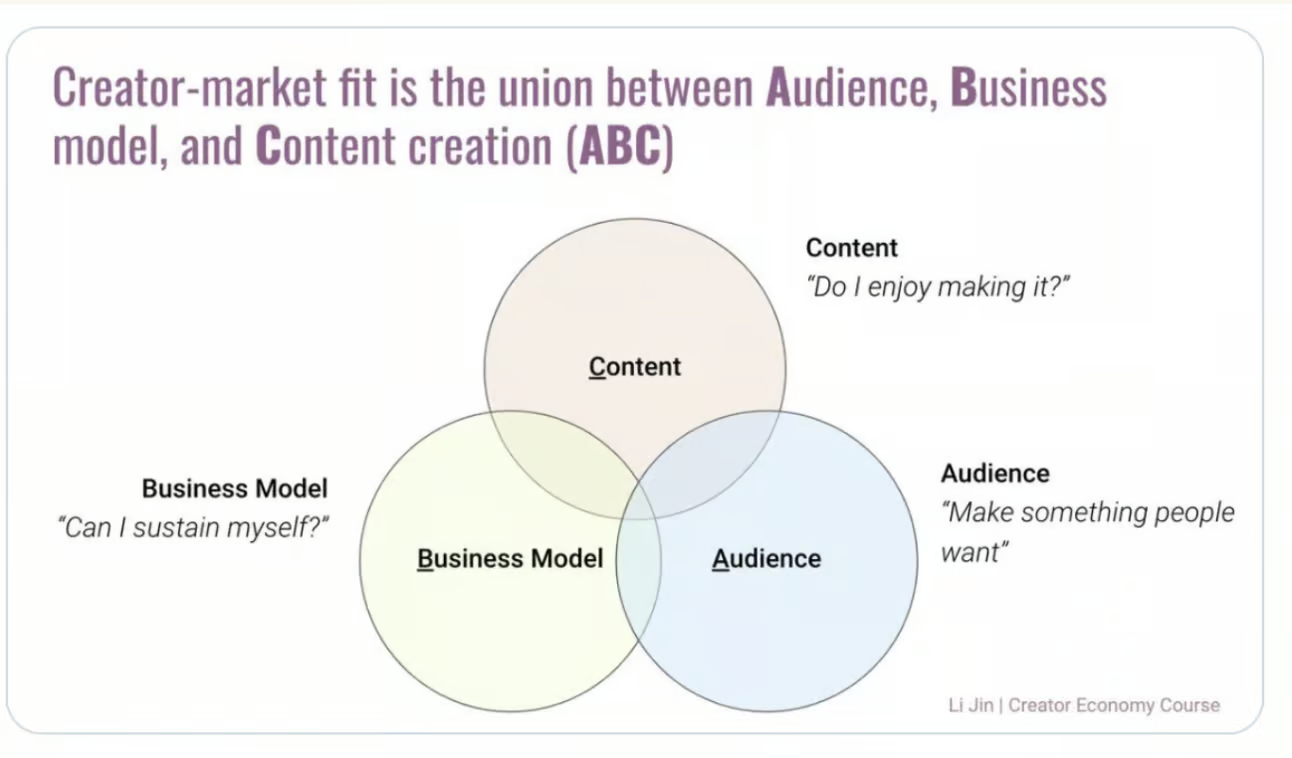 Creator-market fit is the union between Audience, Business model, and Content creation (ABC)

Content
"Do I enjoy making it?"

Content

Business Model
"Can I sustain myself?"

Business Model

Audience

Audience
"Make something people want"

Li Jin | Creator Economy Course